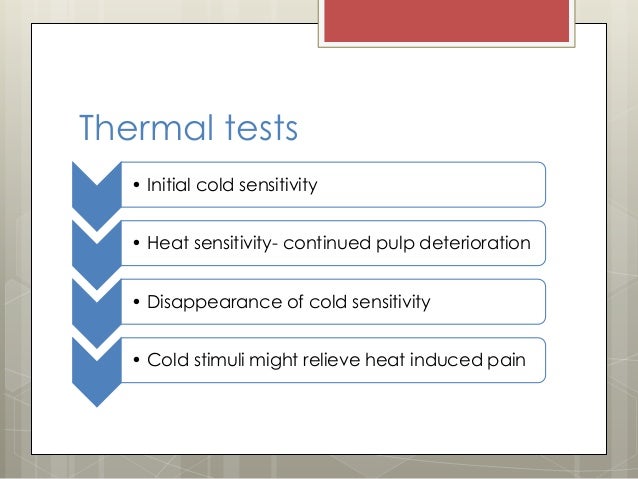 Thermal tests

• Initial cold sensitivity

• Heat sensitivity- continued pulp deterioration

• Disappearance of cold sensitivity

• Cold stimuli might relieve heat induced pain